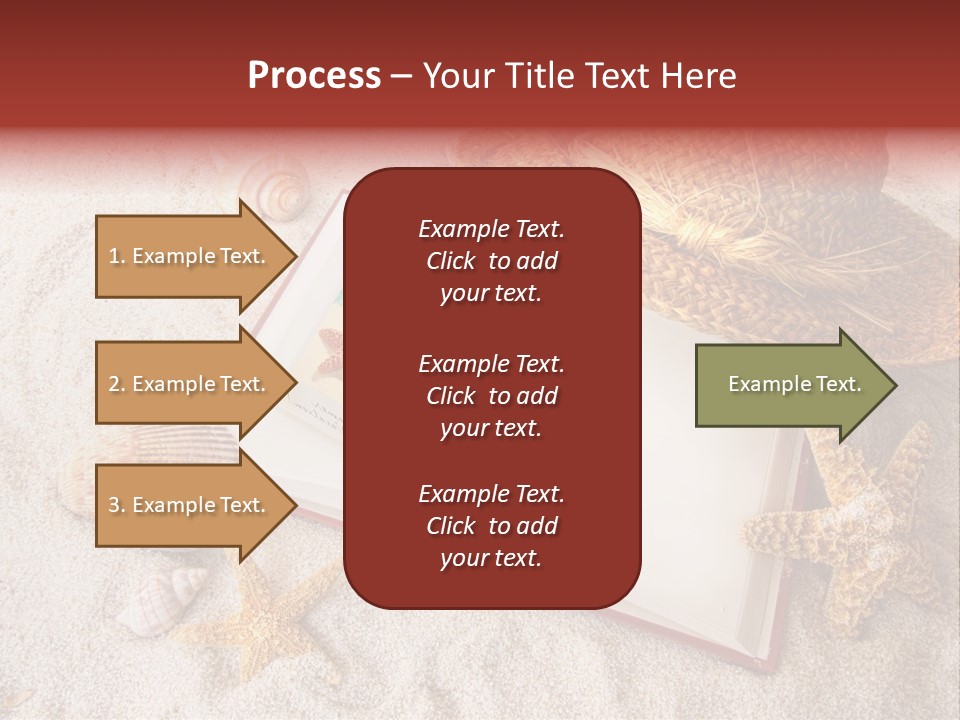 Process – Your Title Text Here

1. Example Text.

2. Example Text.

3. Example Text.

Example Text. Click to add your text.

Example Text. Click to add your text.

Example Text. Click to add your text.

Example Text.